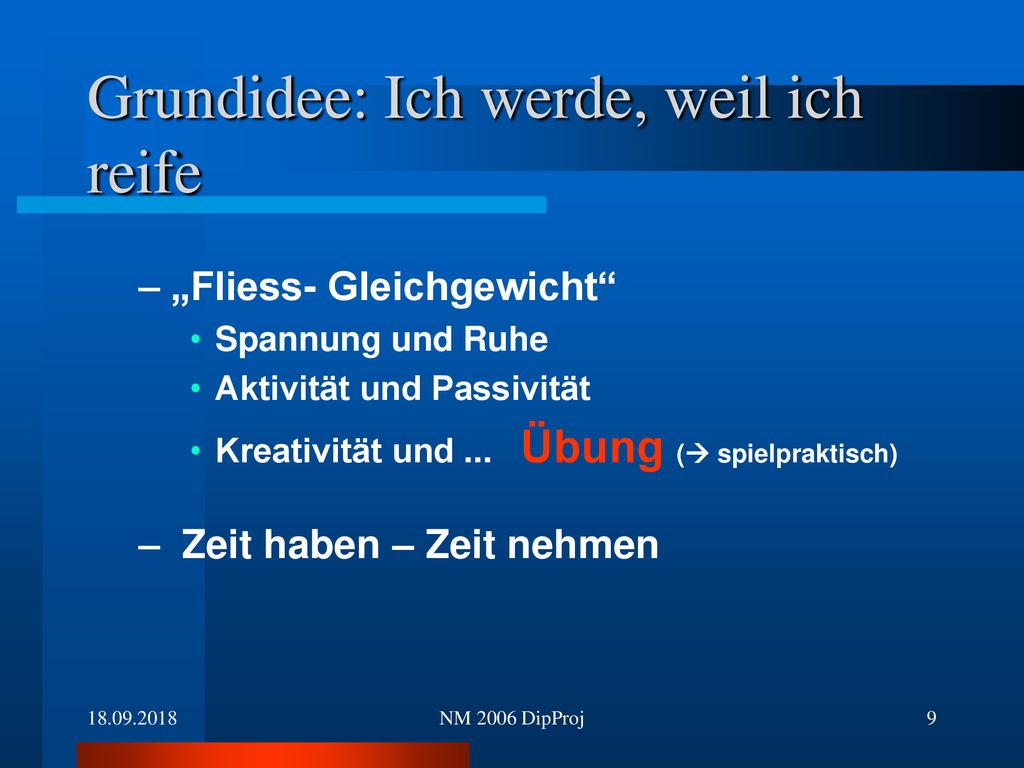 Grundidee: Ich werde, weil ich reife

– „Fliess- Gleichgewicht“
• Spannung und Ruhe
• Aktivität und Passivität
• Kreativität und ... Übung (→ spielpraktisch)

– Zeit haben – Zeit nehmen

18.09.2018
NM 2006 DipProj
9